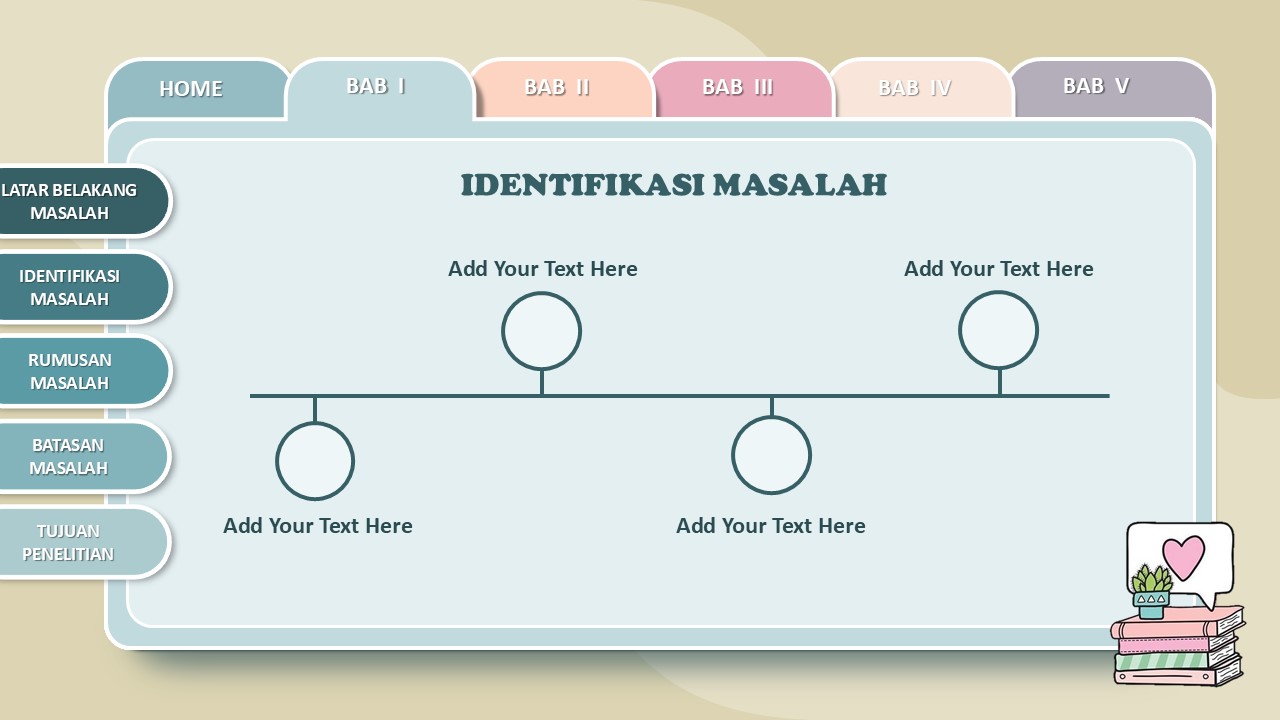 HOME
BAB I
BAB II
BAB III
BAB IV
BAB V

LATAR BELAKANG MASALAH
IDENTIFIKASI MASALAH
RUMUSAN MASALAH
BATASAN MASALAH
TUJUAN PENELITIAN

IDENTIFIKASI MASALAH

Add Your Text Here
Add Your Text Here
Add Your Text Here
Add Your Text Here